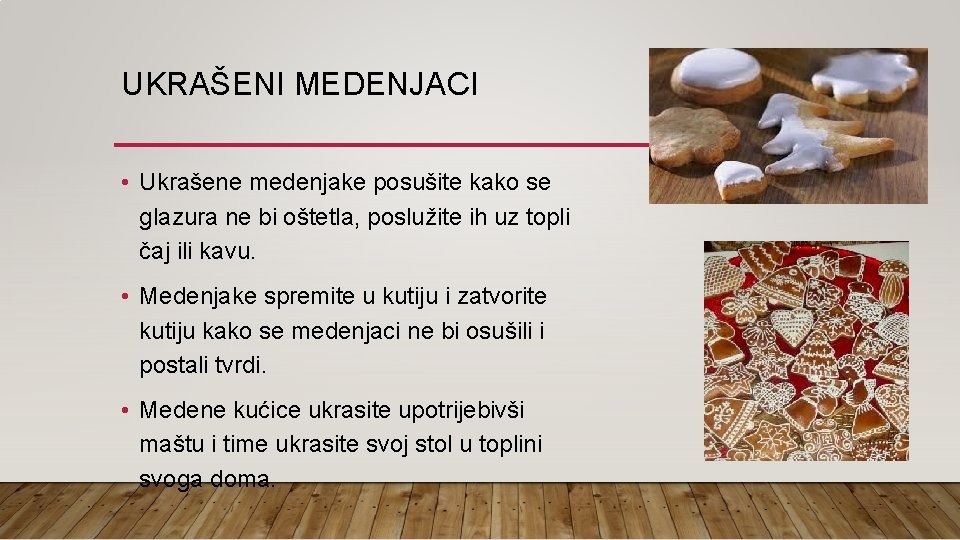 UKRAŠENI MEDENJACI

• Ukrašene medenjake posušite kako se glazura ne bi oštetla, poslužite ih uz topli čaj ili kavu.

• Medenjake spremite u kutiju i zatvorite kutiju kako se medenjaci ne bi osušili i postali tvrdi.

• Medene kućice ukrasite upotrijebivši maštu i time ukrasite svoj stol u toplini svoga doma.